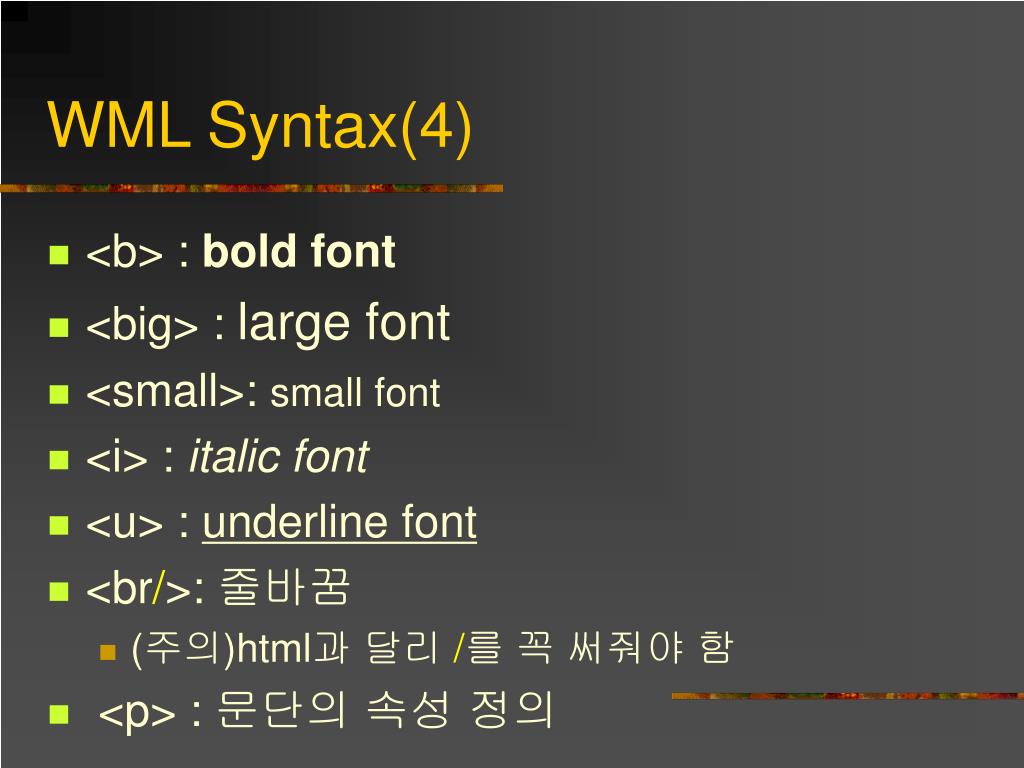 WML Syntax(4)

- <b> : bold font
- <big> : large font
- <small>: small font
- <i> : italic font
- <u> : underline font
- <br/>: 줄바꿈
  - (주의)html과 달리 /를 꼭 써줘야 함
- <p> : 문단의 속성 정의